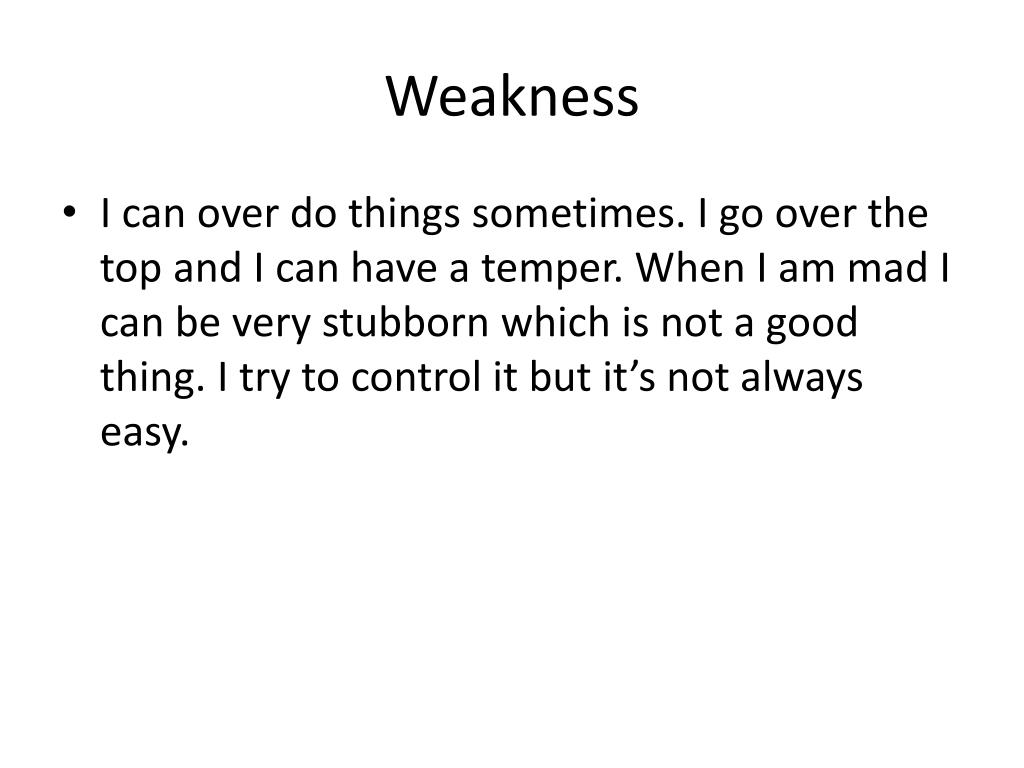 Weakness

• I can over do things sometimes. I go over the top and I can have a temper. When I am mad I can be very stubborn which is not a good thing. I try to control it but it’s not always easy.